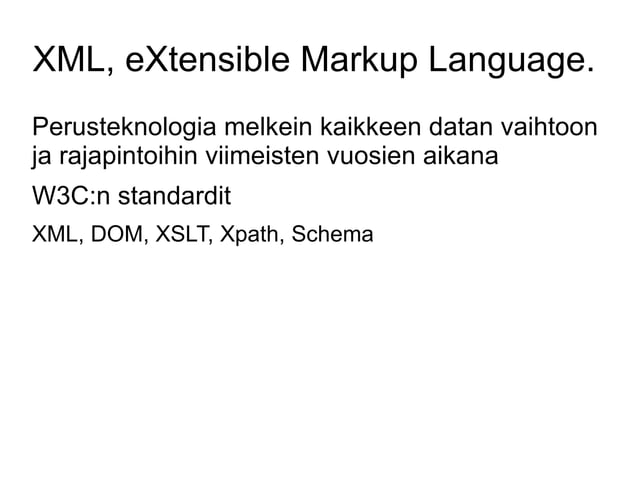 XML, eXtensible Markup Language.

Perusteknologia melkein kaikkeen datan vaihtoon ja rajapintoihin viimeisten vuosien aikana

W3C:n standardit

XML, DOM, XSLT, Xpath, Schema